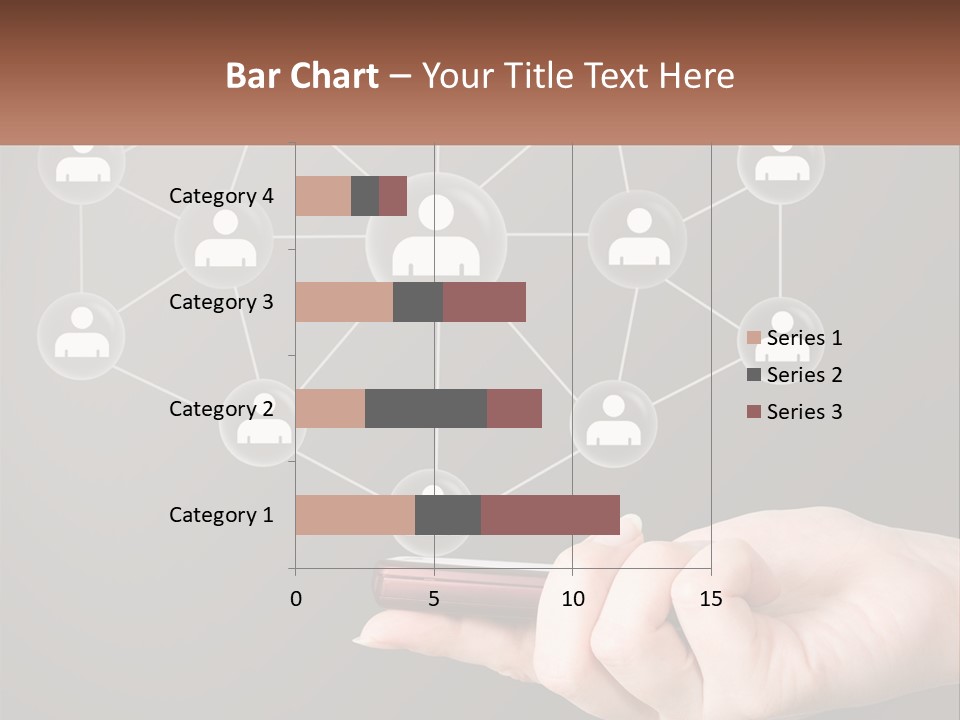 Bar Chart – Your Title Text Here

Category 4
Category 3
Category 2
Category 1

0
5
10
15

Series 1
Series 2
Series 3